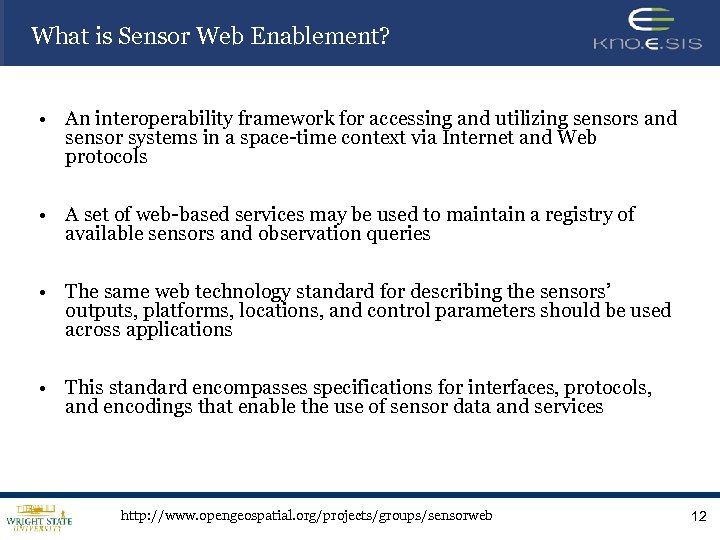 What is Sensor Web Enablement?

KNO.E.SIS

• An interoperability framework for accessing and utilizing sensors and sensor systems in a space-time context via Internet and Web protocols

• A set of web-based services may be used to maintain a registry of available sensors and observation queries

• The same web technology standard for describing the sensors' outputs, platforms, locations, and control parameters should be used across applications

• This standard encompasses specifications for interfaces, protocols, and encodings that enable the use of sensor data and services

WRIGHT STATE UNIVERSITY

http://www.opengeospatial.org/projects/groups/sensorweb

12